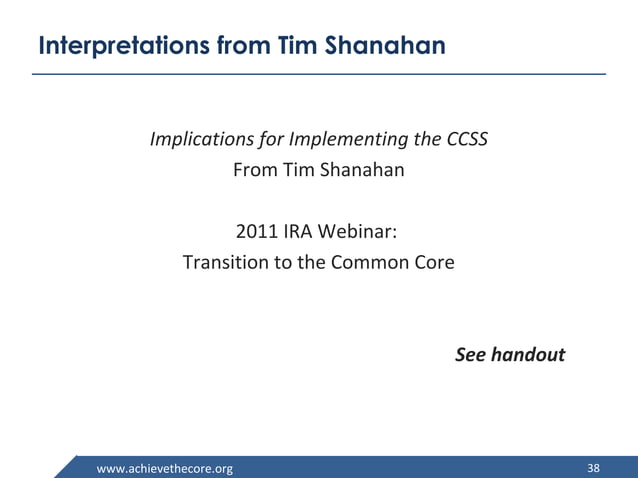 Interpretations from Tim Shanahan

Implications for Implementing the CCSS
From Tim Shanahan

2011 IRA Webinar:
Transition to the Common Core

See handout

www.achievethecore.org

38